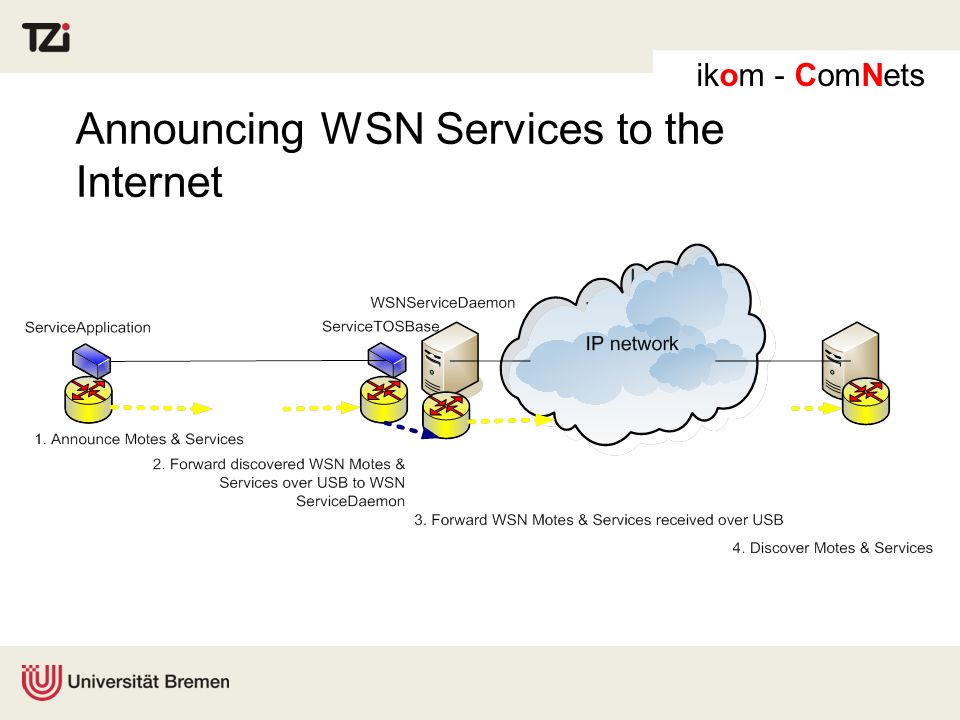 TZi

ikom - ComNets

Announcing WSN Services to the Internet

ServiceApplication

WSNServiceDaemon

ServiceTOSBase

IP network

1. Announce Motes & Services

2. Forward discovered WSN Motes & Services over USB to WSN ServiceDaemon

3. Forward WSN Motes & Services received over USB

4. Discover Motes & Services

Universität Bremen